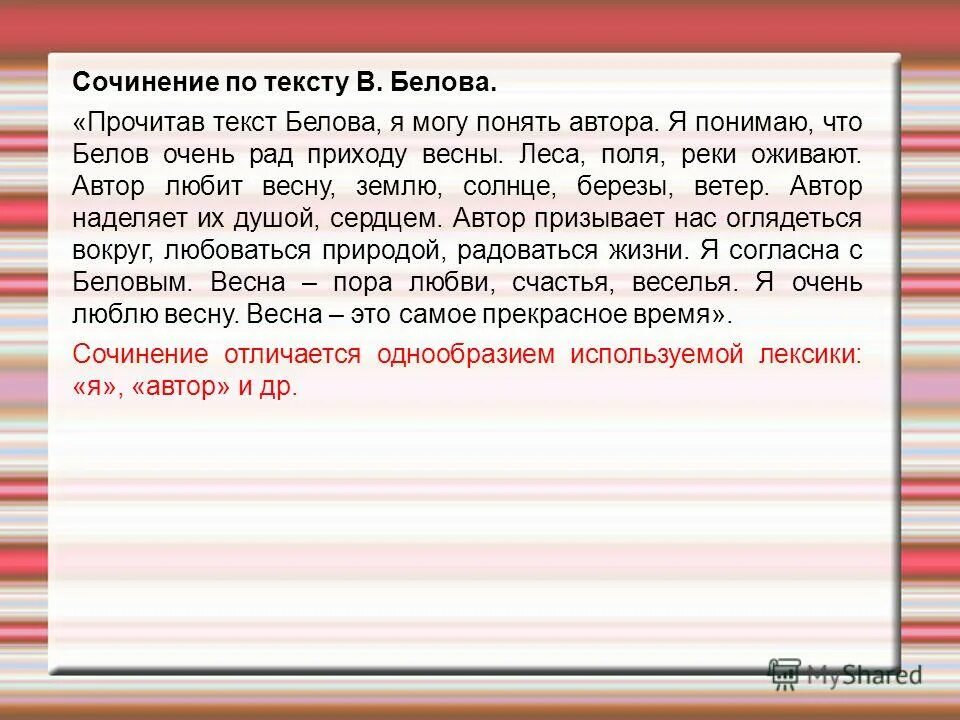 Сочинение по тексту В. Белова.

«Прочитав текст Белова, я могу понять автора. Я понимаю, что Белов очень рад приходу весны. Леса, поля, реки оживают. Автор любит весну, землю, солнце, березы, ветер. Автор наделяет их душой, сердцем. Автор призывает нас оглядеться вокруг, любоваться природой, радоваться жизни. Я согласна с Беловым. Весна – пора любви, счастья, веселья. Я очень люблю весну. Весна – это самое прекрасное время».

Сочинение отличается однообразием используемой лексики: «я», «автор» и др.

MyShared